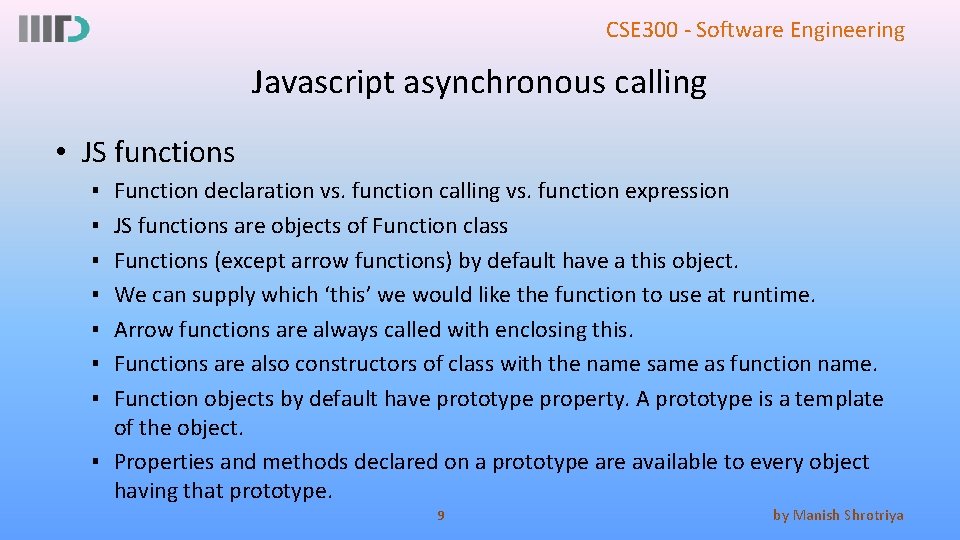 IIITD

CSE300 - Software Engineering

Javascript asynchronous calling

• JS functions
▪ Function declaration vs. function calling vs. function expression
▪ JS functions are objects of Function class
▪ Functions (except arrow functions) by default have a this object.
▪ We can supply which ‘this’ we would like the function to use at runtime.
▪ Arrow functions are always called with enclosing this.
▪ Functions are also constructors of class with the name same as function name.
▪ Function objects by default have prototype property. A prototype is a template of the object.
▪ Properties and methods declared on a prototype are available to every object having that prototype.

9

by Manish Shrotriya